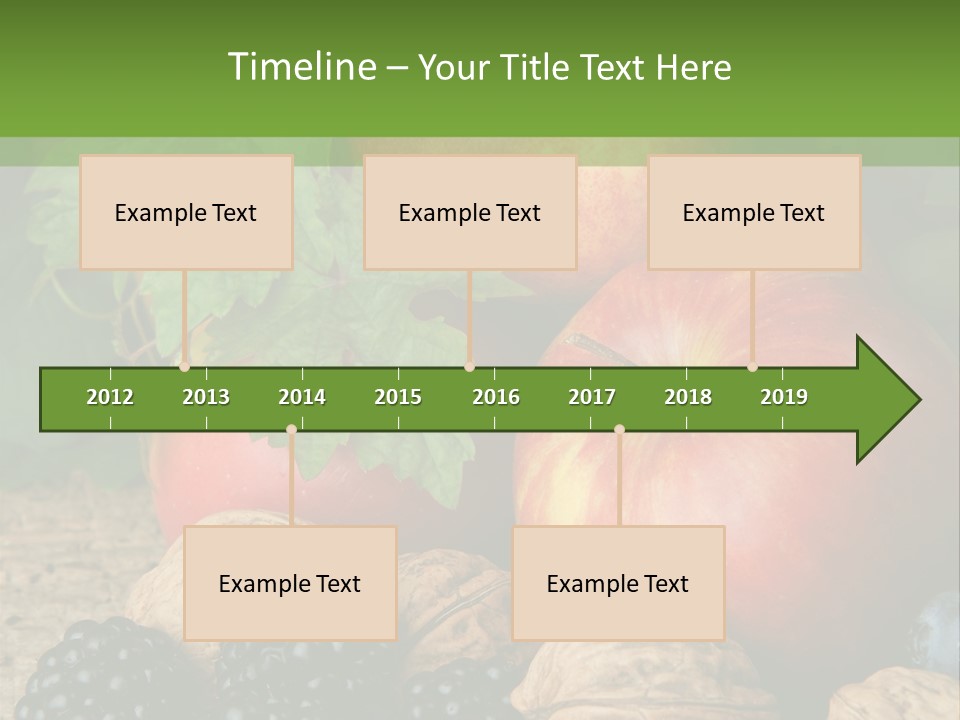 Timeline – Your Title Text Here

Example Text

Example Text

Example Text

2012
2013
2014
2015
2016
2017
2018
2019

Example Text

Example Text